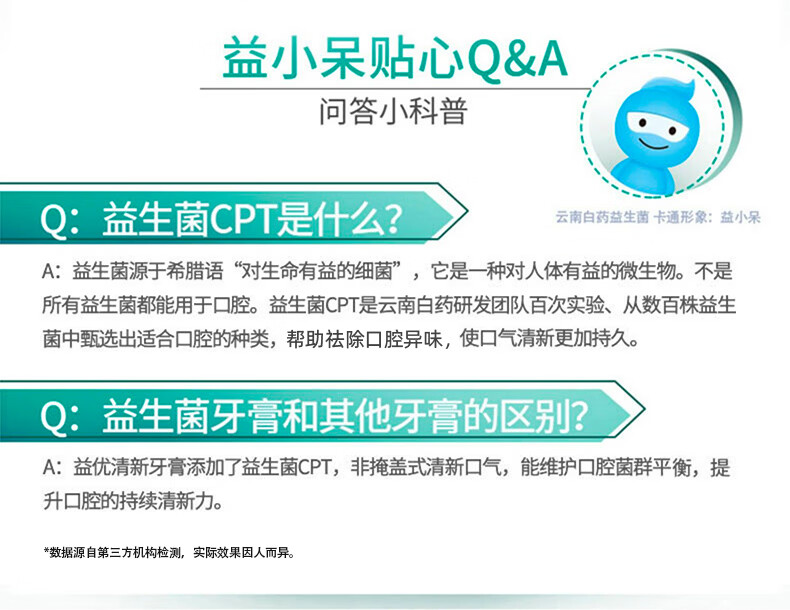 益小呆贴心Q&A

问答小科普

云南白药益生菌 卡通形象：益小呆

Q：益生菌CPT是什么？

A：益生菌源于希腊语“对生命有益的细菌”，它是一种对人体有益的微生物。不是所有益生菌都能用于口腔。益生菌CPT是云南白药研发团队百次实验、从数百株益生菌中甄选出适合口腔的种类，帮助祛除口腔异味，使口气清新更加持久。

Q：益生菌牙膏和其他牙膏的区别？

A：益优清新牙膏添加了益生菌CPT，非掩盖式清新口气，能维护口腔菌群平衡，提升口腔的持续清新力。

*数据源自第三方机构检测，实际效果因人而异。